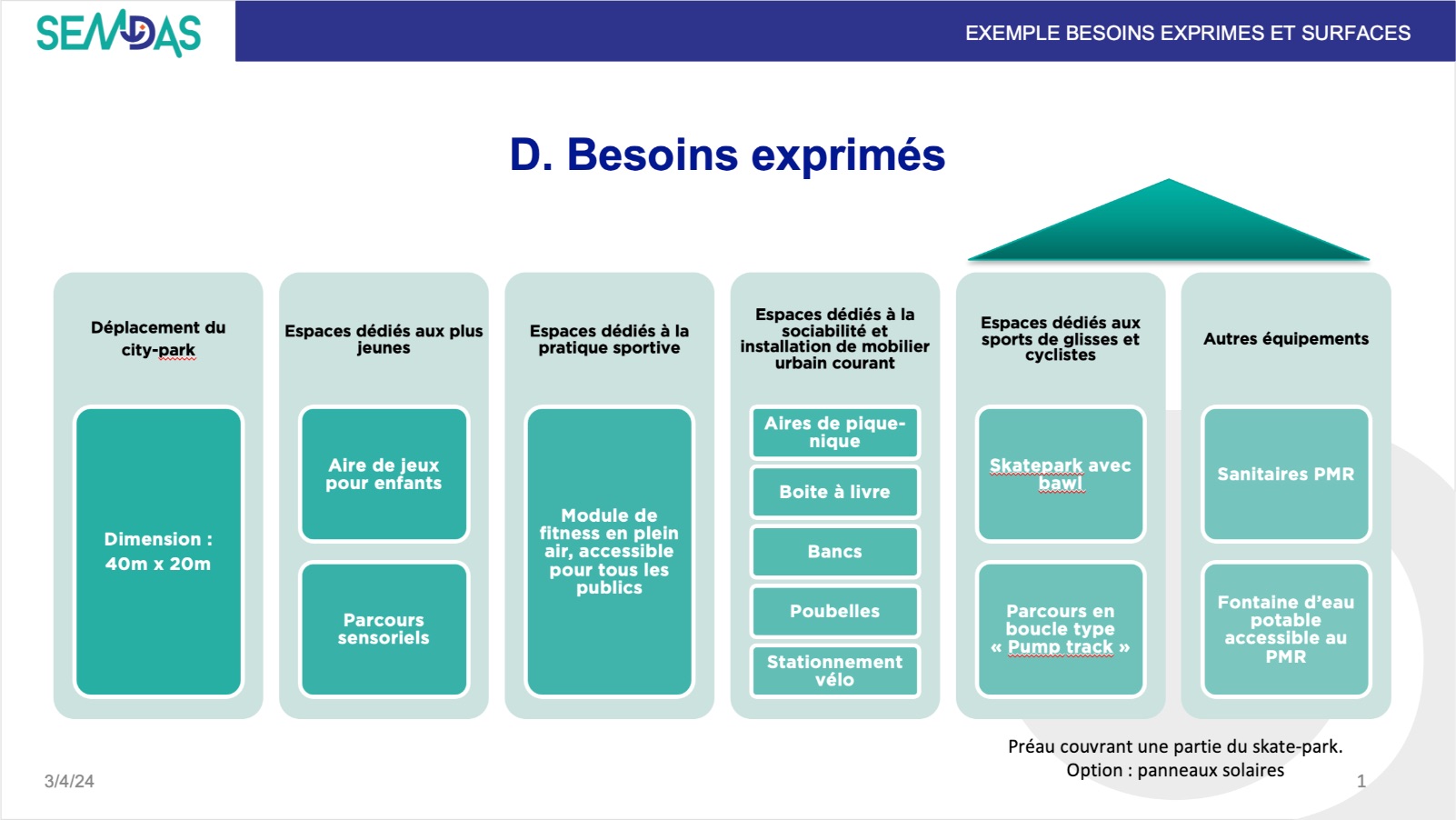 SEMDAS

EXEMPLE BESOINS EXPRIMES ET SURFACES

D. Besoins exprimés

Déplacement du city-park

Dimension : 40m x 20m

Espaces dédiés aux plus jeunes

Aire de jeux pour enfants

Parcours sensoriels

Espaces dédiés à la pratique sportive

Module de fitness en plein air, accessible pour tous les publics

Espaces dédiés à la sociabilité et installation de mobilier urbain courant

Aires de pique-nique

Boite à livre

Bancs

Poubelles

Stationnement vélo

Espaces dédiés aux sports de glisses et cyclistes

Skatepark avec bawl

Parcours en boucle type « Pump track »

Autres équipements

Sanitaires PMR

Fontaine d'eau potable accessible au PMR

Préau couvrant une partie du skate-park.
Option : panneaux solaires

3/4/24

1